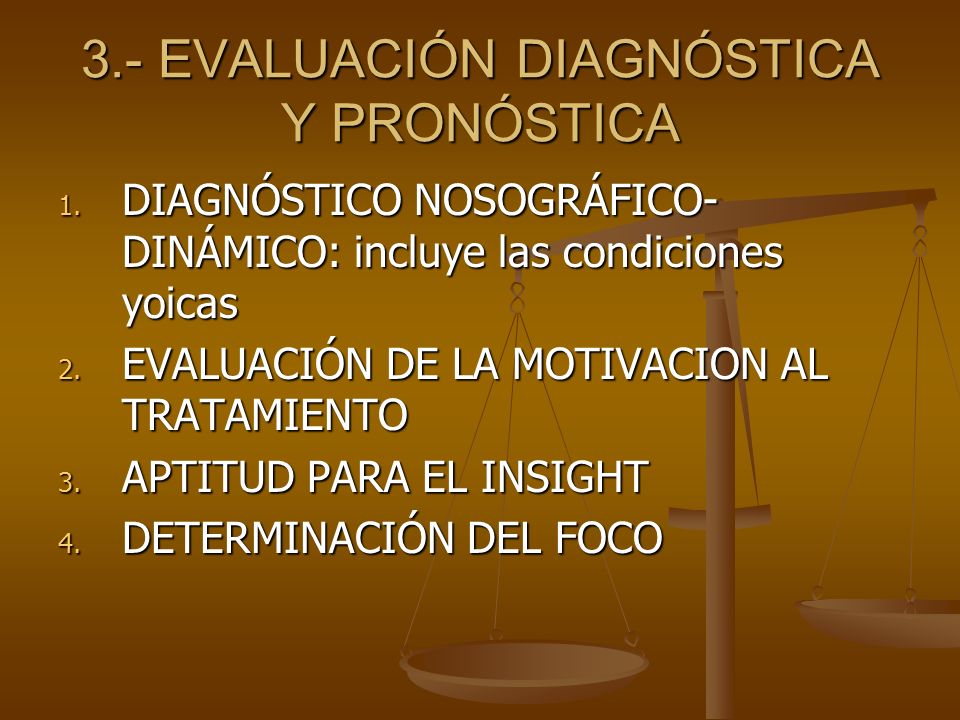 3.- EVALUACIÓN DIAGNÓSTICA Y PRONÓSTICA

1. DIAGNÓSTICO NOSOGRÁFICO-DINÁMICO: incluye las condiciones yoicas
2. EVALUACIÓN DE LA MOTIVACION AL TRATAMIENTO
3. APTITUD PARA EL INSIGHT
4. DETERMINACIÓN DEL FOCO